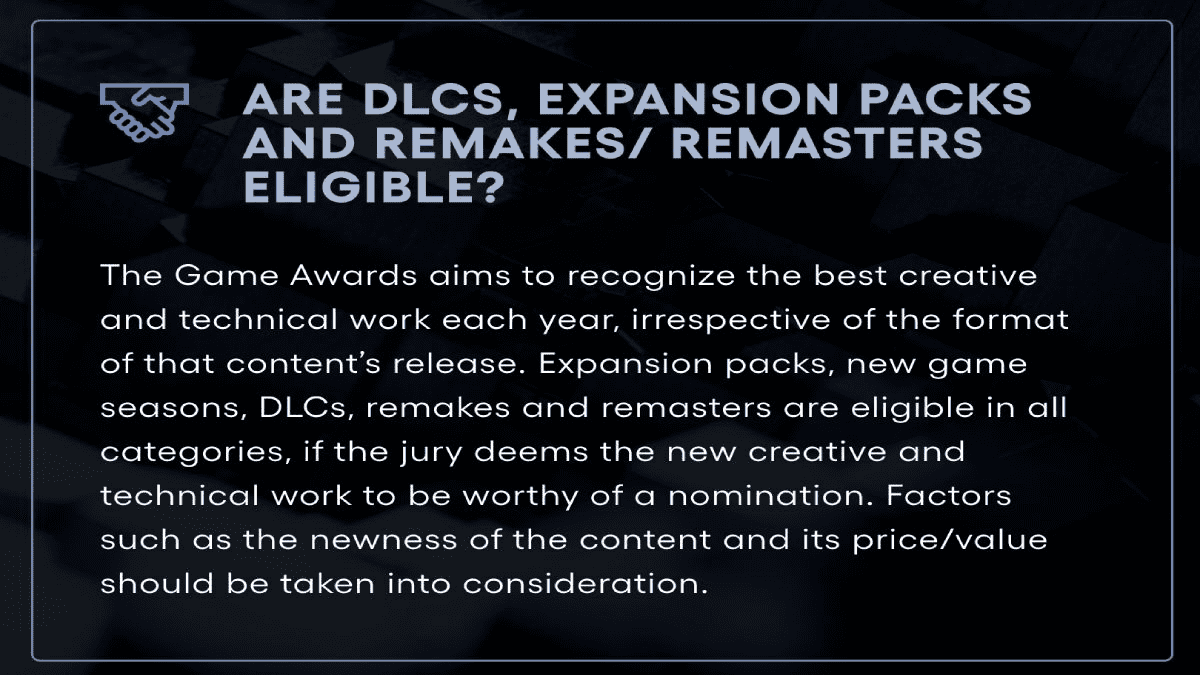 ARE DLCS, EXPANSION PACKS AND REMAKES/ REMASTERS ELIGIBLE?

The Game Awards aims to recognize the best creative and technical work each year, irrespective of the format of that content's release. Expansion packs, new game seasons, DLCs, remakes and remasters are eligible in all categories, if the jury deems the new creative and technical work to be worthy of a nomination. Factors such as the newness of the content and its price/value should be taken into consideration.